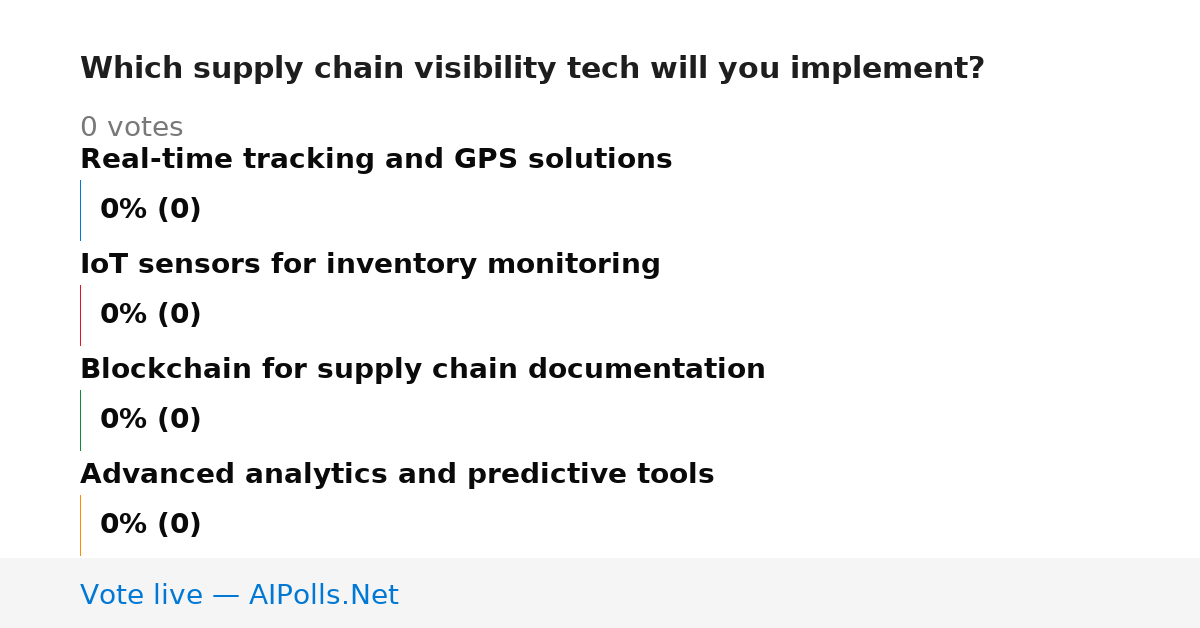 Which supply chain visibility tech will you implement?

0 votes

Real-time tracking and GPS solutions

0% (0)

IoT sensors for inventory monitoring

0% (0)

Blockchain for supply chain documentation

0% (0)

Advanced analytics and predictive tools

0% (0)

Vote live — AIPolls.Net